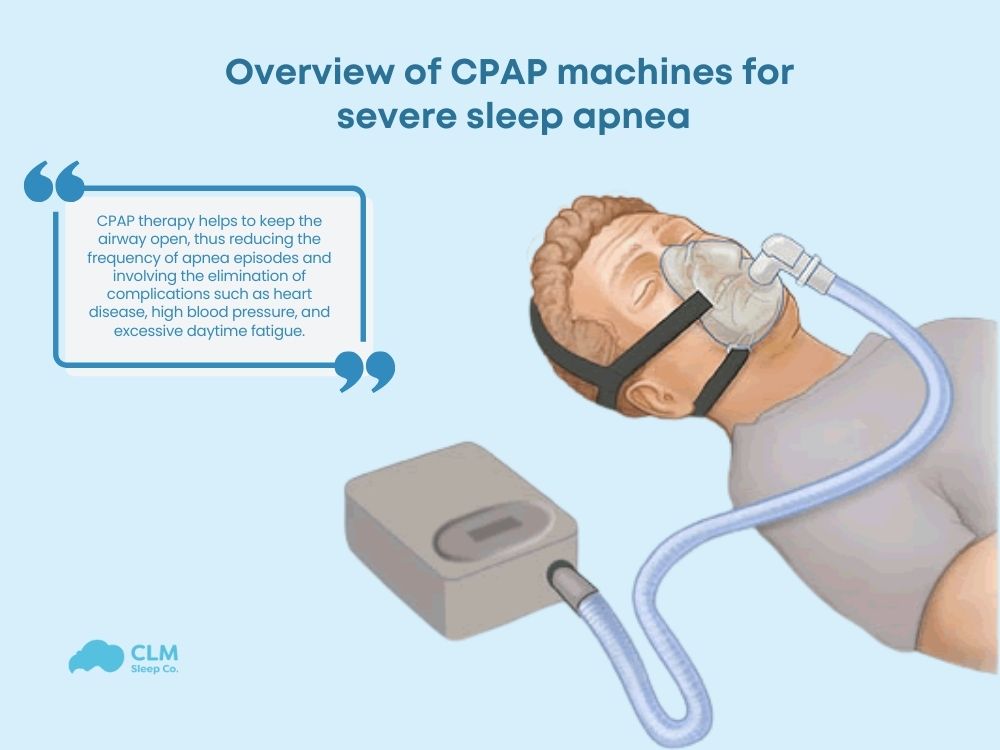 Overview of CPAP machines for severe sleep apnea

CPAP therapy helps to keep the airway open, thus reducing the frequency of apnea episodes and involving the elimination of complications such as heart disease, high blood pressure, and excessive daytime fatigue.

CLM
Sleep Co.